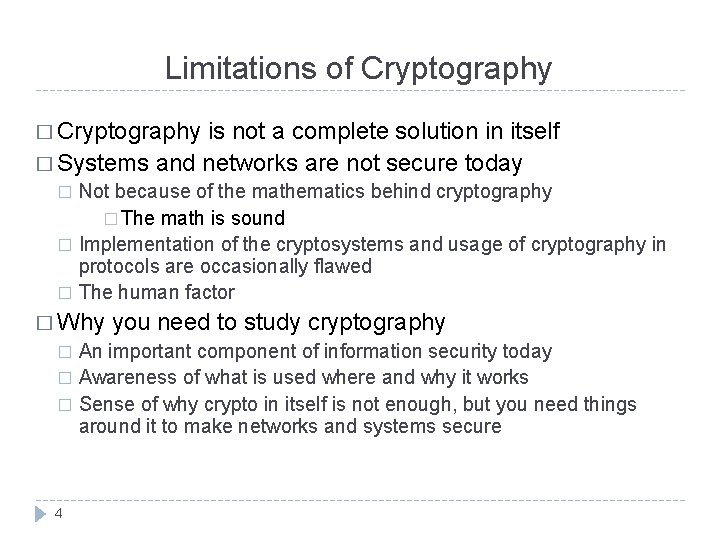 Limitations of Cryptography

□ Cryptography is not a complete solution in itself
□ Systems and networks are not secure today
□ Not because of the mathematics behind cryptography
□ The math is sound
□ Implementation of the cryptosystems and usage of cryptography in protocols are occasionally flawed
□ The human factor
□ Why you need to study cryptography
□ An important component of information security today
□ Awareness of what is used where and why it works
□ Sense of why crypto in itself is not enough, but you need things around it to make networks and systems secure

4